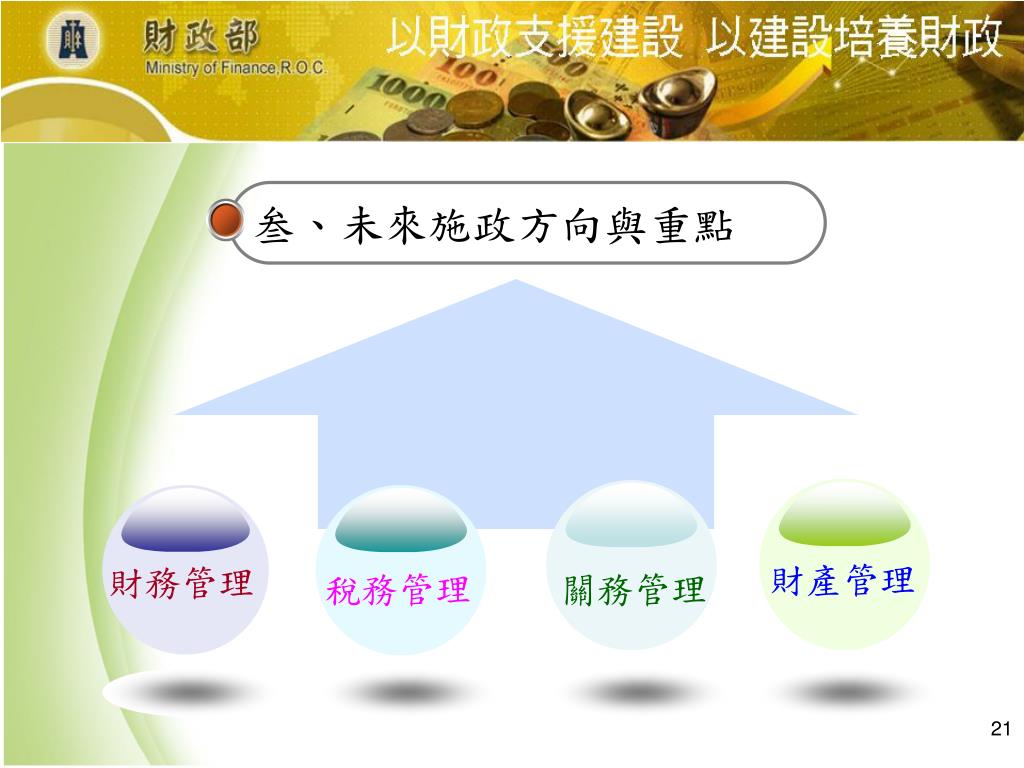 財政部
Ministry of Finance,R.O.C.
以財政支援建設 以建設培養財政

叁、未來施政方向與重點

財務管理

稅務管理

關務管理

財產管理

21